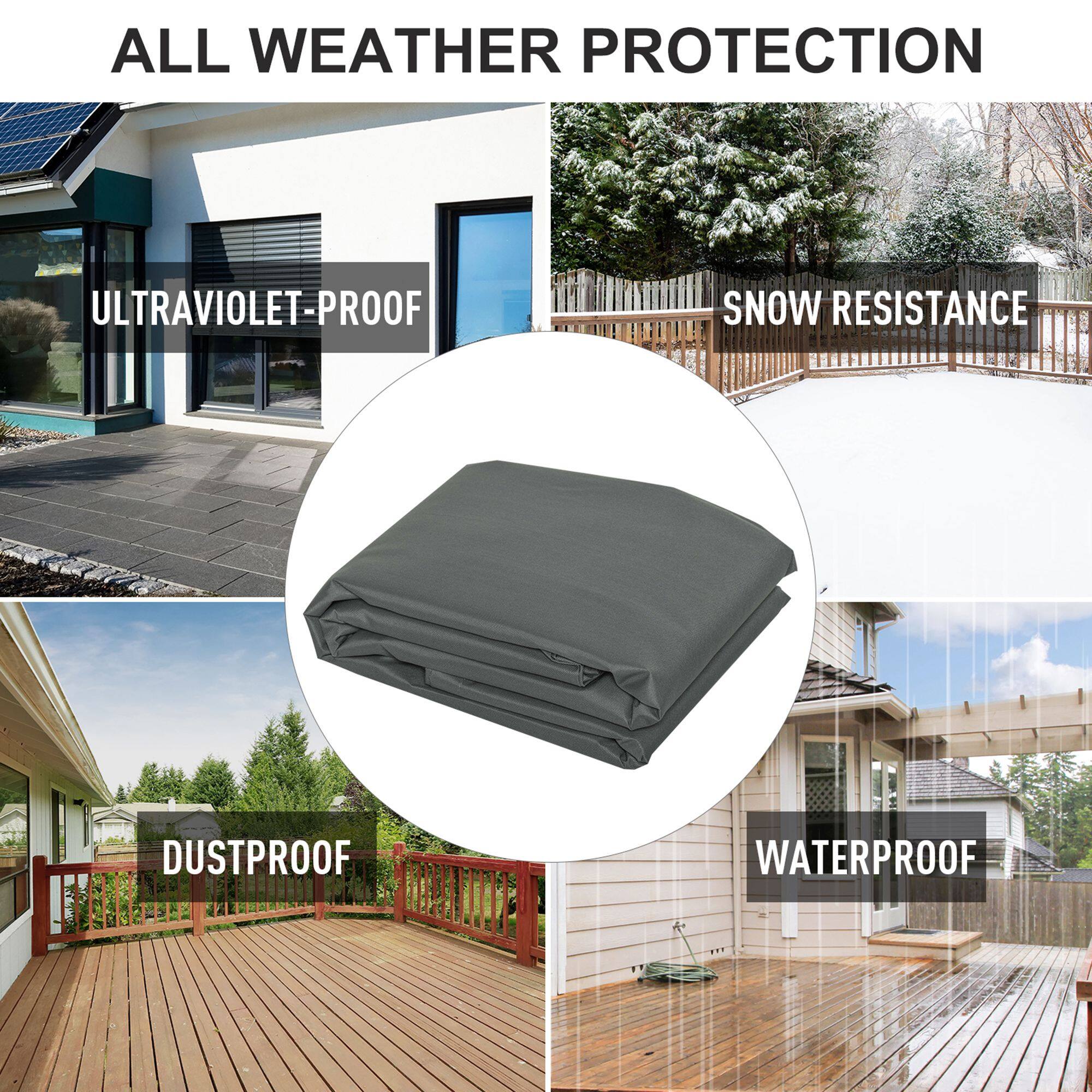 ALL WEATHER PROTECTION

ULTRAVIOLET-PROOF

SNOW RESISTANCE

DUSTPROOF

WATERPROOF